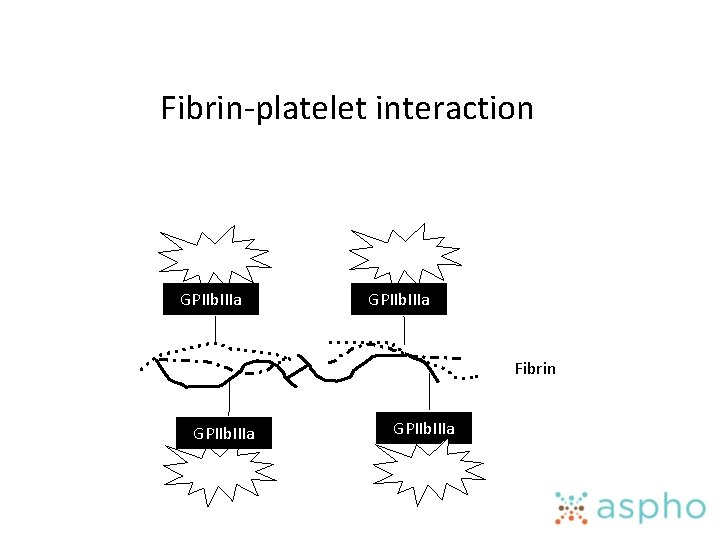 Fibrin-platelet interaction

GPIIbIIIa

GPIIbIIIa

Fibrin

GPIIbIIIa

GPIIbIIIa

aspho